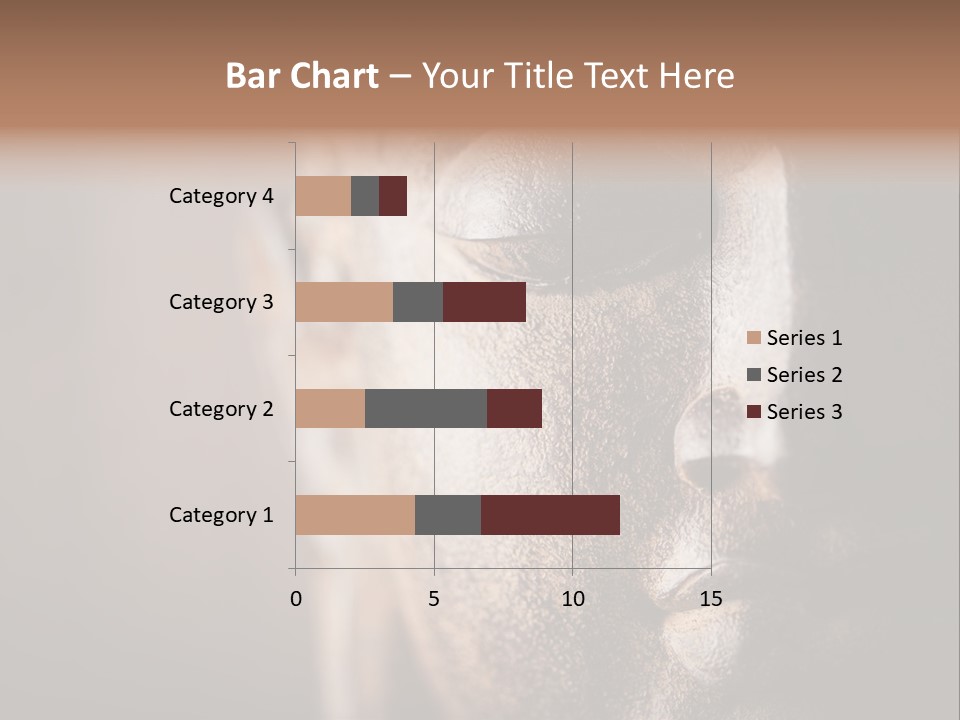 Bar Chart – Your Title Text Here

Category 4
Category 3
Category 2
Category 1

0
5
10
15

Series 1
Series 2
Series 3